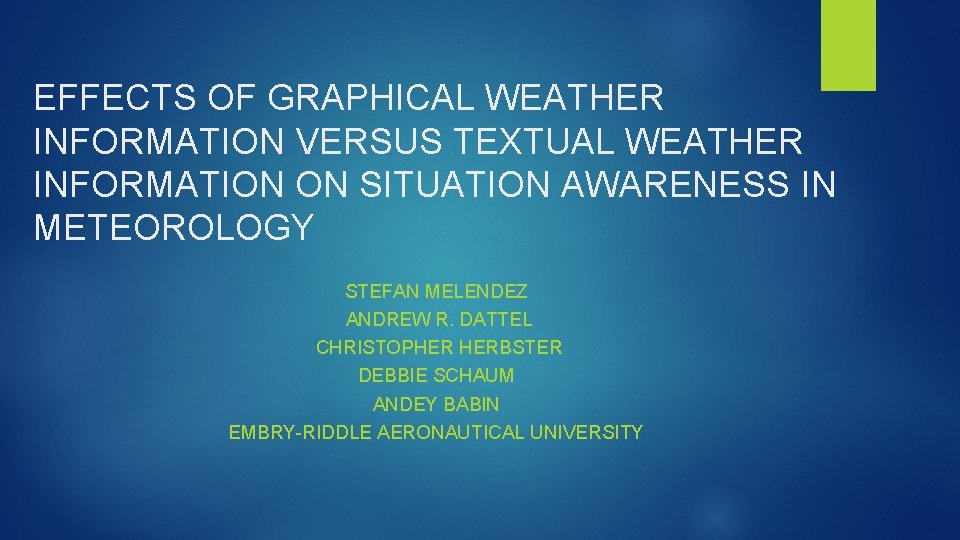 EFFECTS OF GRAPHICAL WEATHER INFORMATION VERSUS TEXTUAL WEATHER INFORMATION ON SITUATION AWARENESS IN METEOROLOGY

STEFAN MELENDEZ
ANDREW R. DATTEL
CHRISTOPHER HERBSTER
DEBBIE SCHAUM
ANDEY BABIN
EMBRY-RIDDLE AERONAUTICAL UNIVERSITY